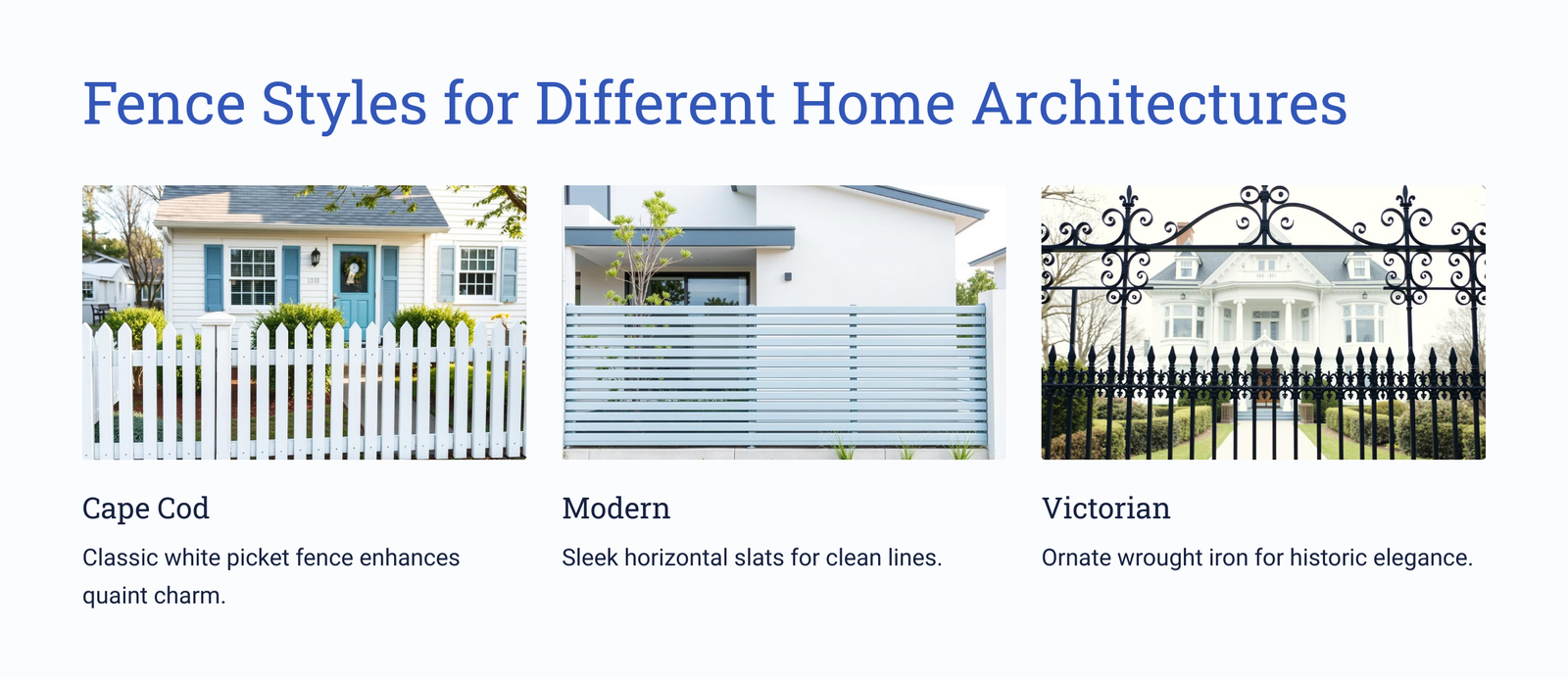 Fence Styles for Different Home Architectures

Cape Cod

Classic white picket fence enhances quaint charm.

Modern

Sleek horizontal slats for clean lines.

Victorian

Ornate wrought iron for historic elegance.